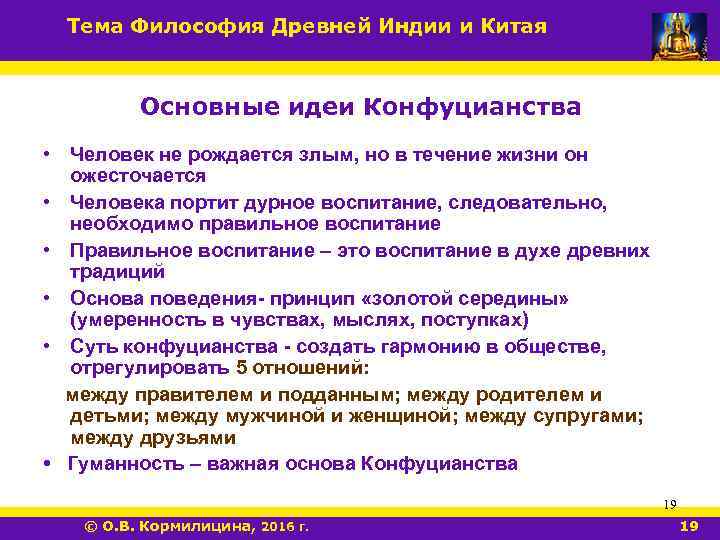 Тема Философия Древней Индии и Китая

Основные идеи Конфуцианства

• Человек не рождается злым, но в течение жизни он ожесточается
• Человека портит дурное воспитание, следовательно, необходимо правильное воспитание
• Правильное воспитание – это воспитание в духе древних традиций
• Основа поведения- принцип «золотой середины» (умеренность в чувствах, мыслях, поступках)
• Суть конфуцианства - создать гармонию в обществе, отрегулировать 5 отношений:

между правителем и подданным; между родителем и детьми; между мужчиной и женщиной; между супругами; между друзьями

• Гуманность – важная основа Конфуцианства

19

© О.В. Кормилицина, 2016 г.

19